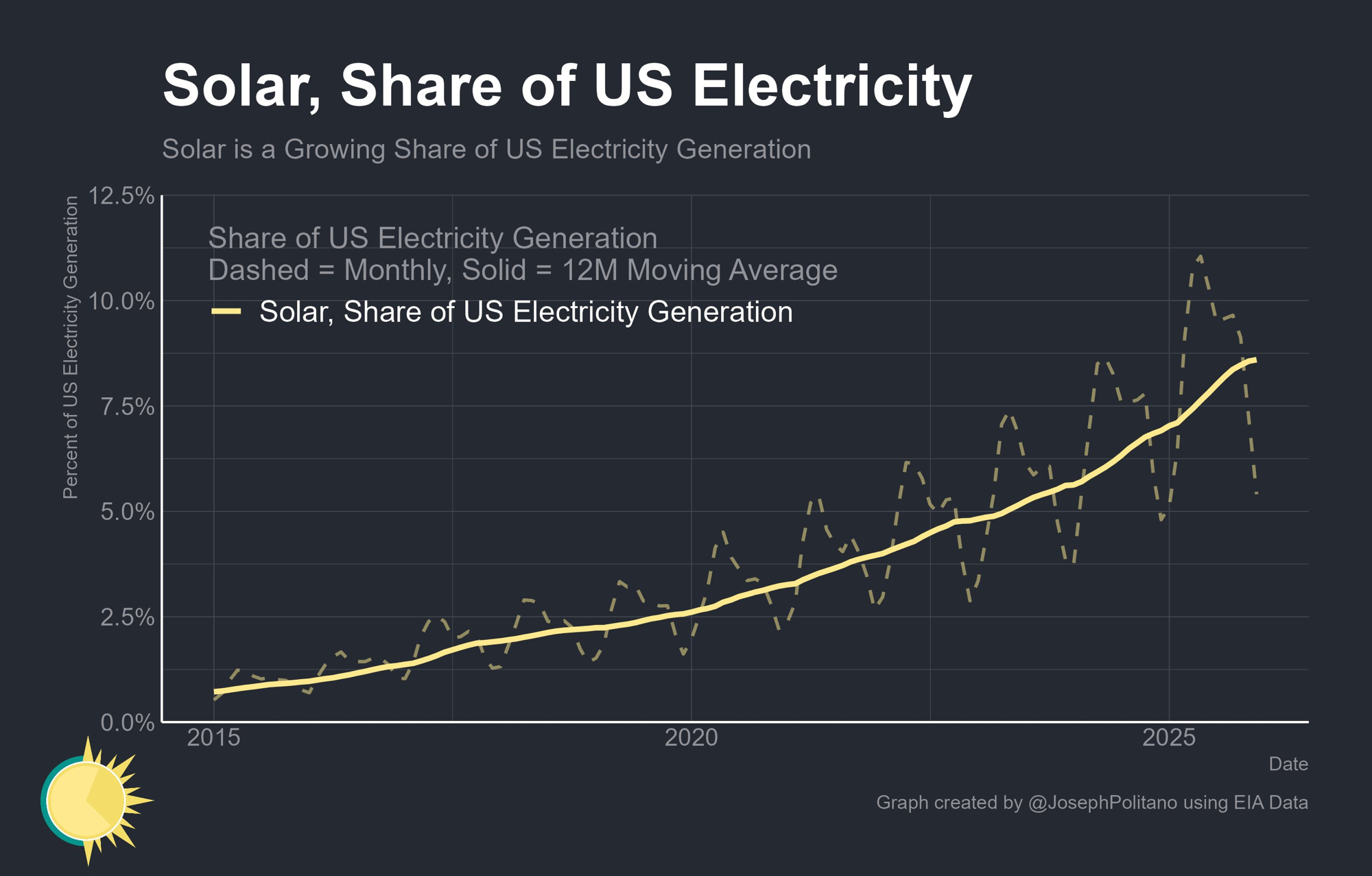 Solar, Share of US Electricity

Solar is a Growing Share of US Electricity Generation

Percent of US Electricity Generation

12.5%
10.0%
7.5%
5.0%
2.5%
0.0%

Share of US Electricity Generation
Dashed = Monthly, Solid = 12M Moving Average

Solar, Share of US Electricity Generation

2015
2020
2025

Date

Graph created by @JosephPolitano using EIA Data